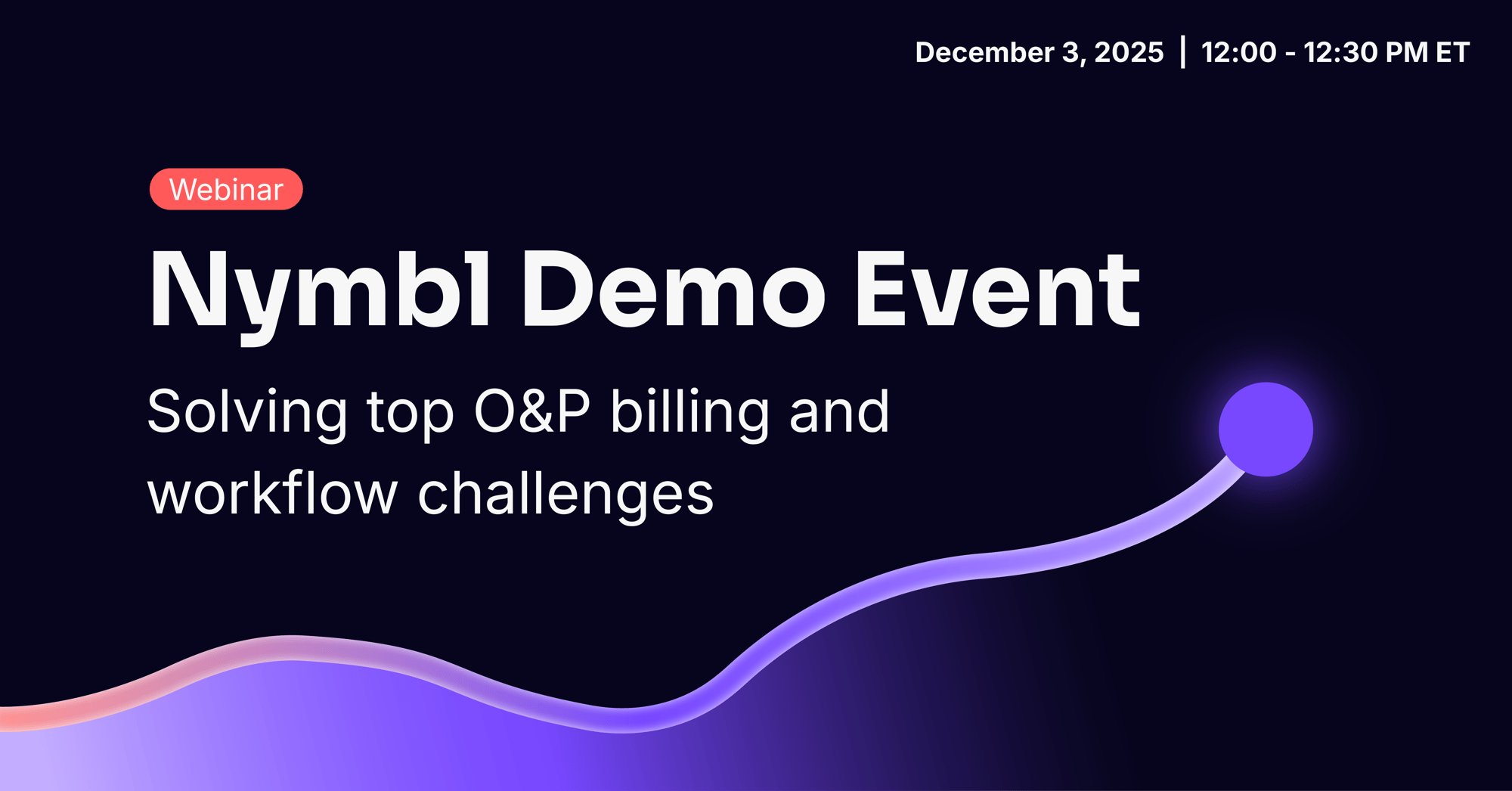 December 3, 2025 | 12:00 - 12:30 PM ET

Webinar

Nymbl Demo Event

Solving top O&P billing and workflow challenges